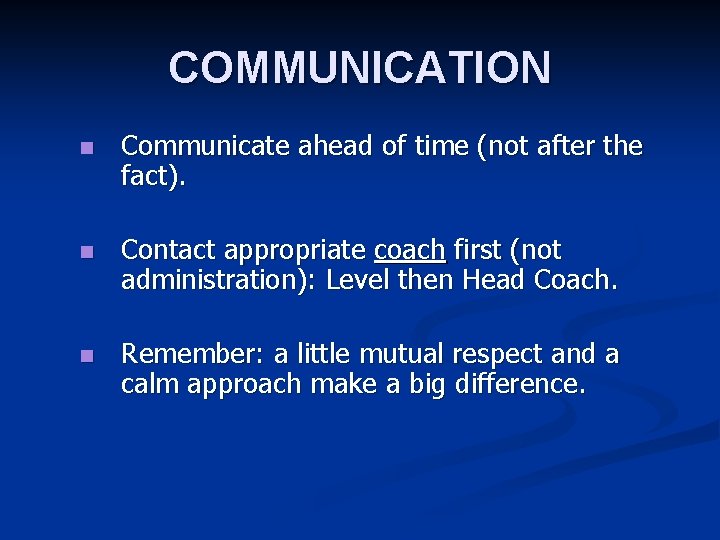 COMMUNICATION

- Communicate ahead of time (not after the fact).

- Contact appropriate coach first (not administration): Level then Head Coach.

- Remember: a little mutual respect and a calm approach make a big difference.